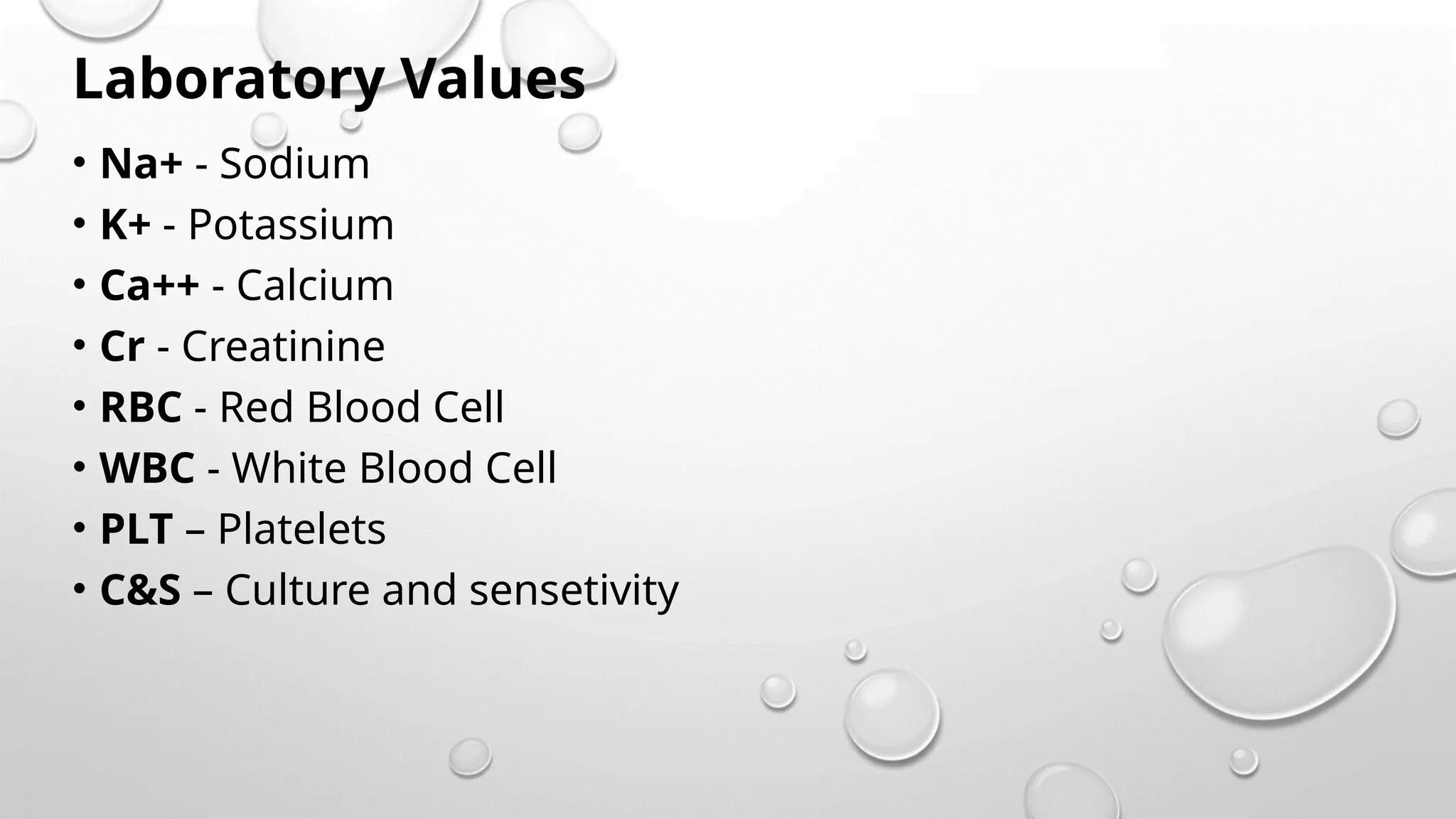 Laboratory Values

• Na+ - Sodium
• K+ - Potassium
• Ca++ - Calcium
• Cr - Creatinine
• RBC - Red Blood Cell
• WBC - White Blood Cell
• PLT – Platelets
• C&S – Culture and sensetivity